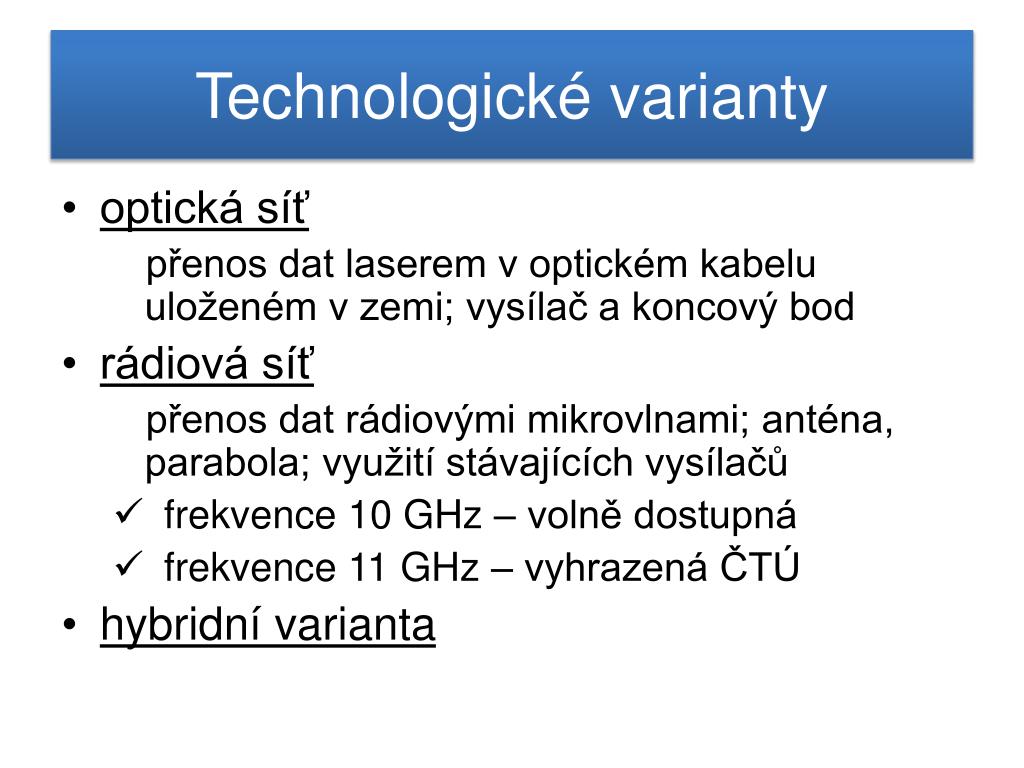 Technologické varianty

• optická síť

přenos dat laserem v optickém kabelu uloženém v zemi; vysílač a koncový bod

• rádiová síť

přenos dat rádiovými mikrovlnami; anténa, parabola; využití stávajících vysílačů

✓ frekvence 10 GHz – volně dostupná

✓ frekvence 11 GHz – vyhrazená ČTÚ

• hybridní varianta